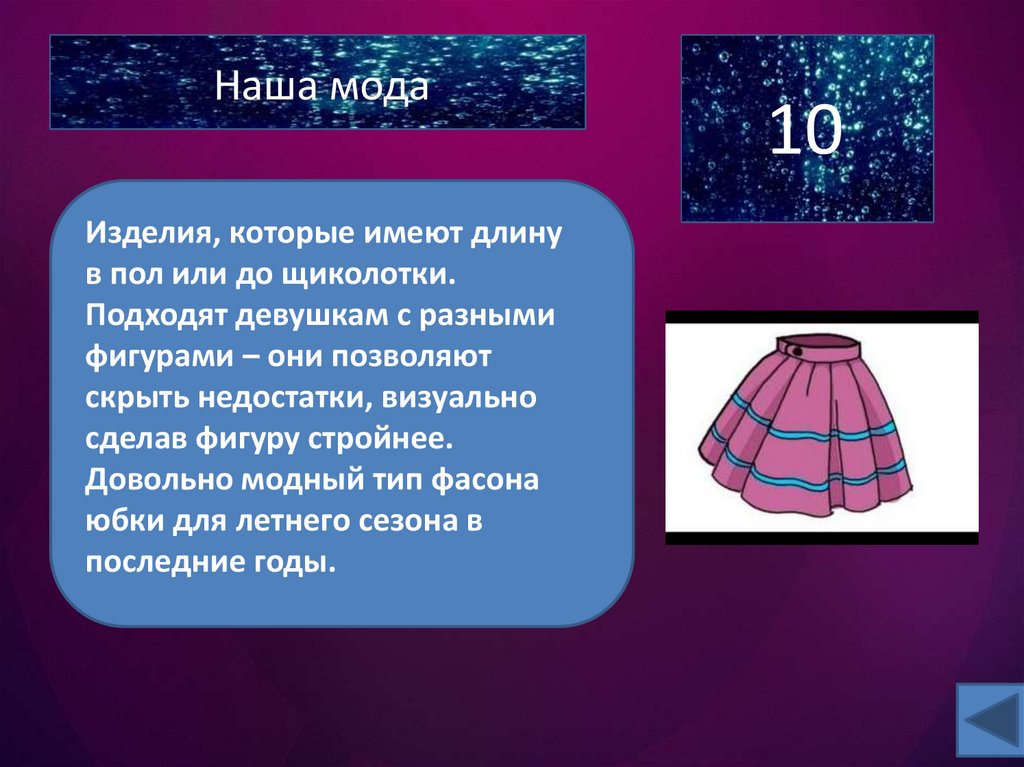 Наша мода

10

Изделия, которые имеют длину в пол или до щиколотки. Подходят девушкам с разными фигурами – они позволяют скрыть недостатки, визуально сделав фигуру стройнее. Довольно модный тип фасона юбки для летнего сезона в последние годы.